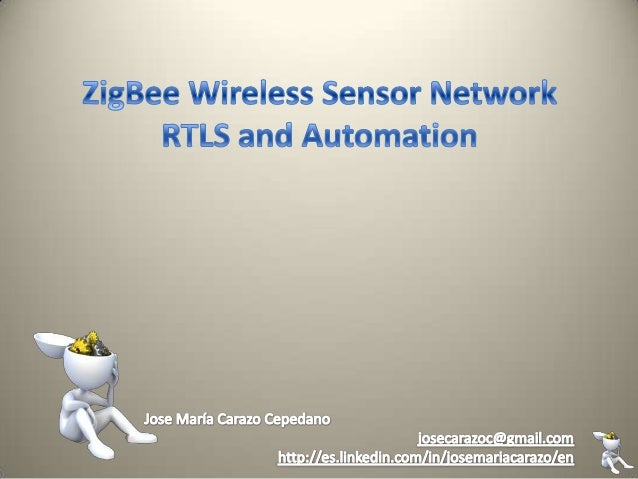 ZigBee Wireless Sensor Network
RTLS and Automation

Jose María Carazo Cepedano

josecarazoc@gmail.com
http://es.linkedin.com/in/josemariacarazo/en